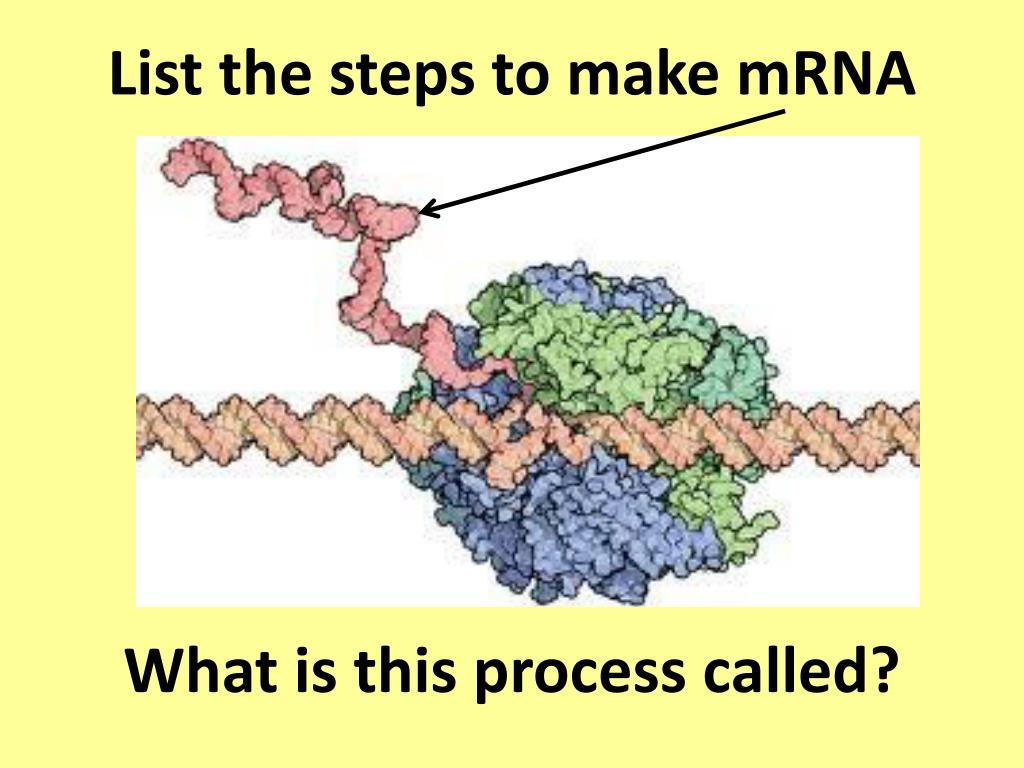 List the steps to make mRNA

What is this process called?